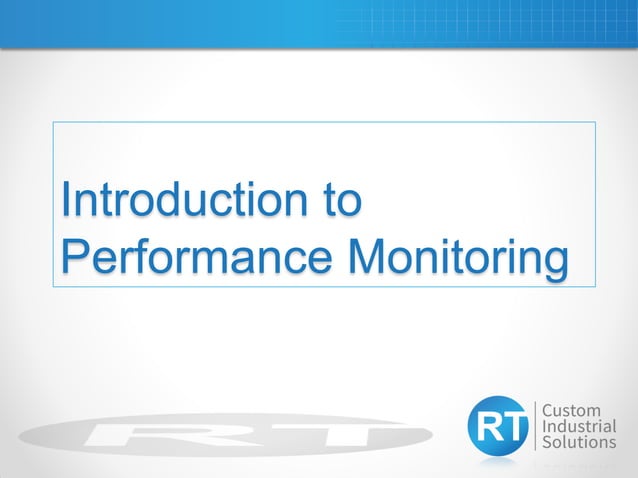 Introduction to Performance Monitoring

RT

RT Custom Industrial Solutions